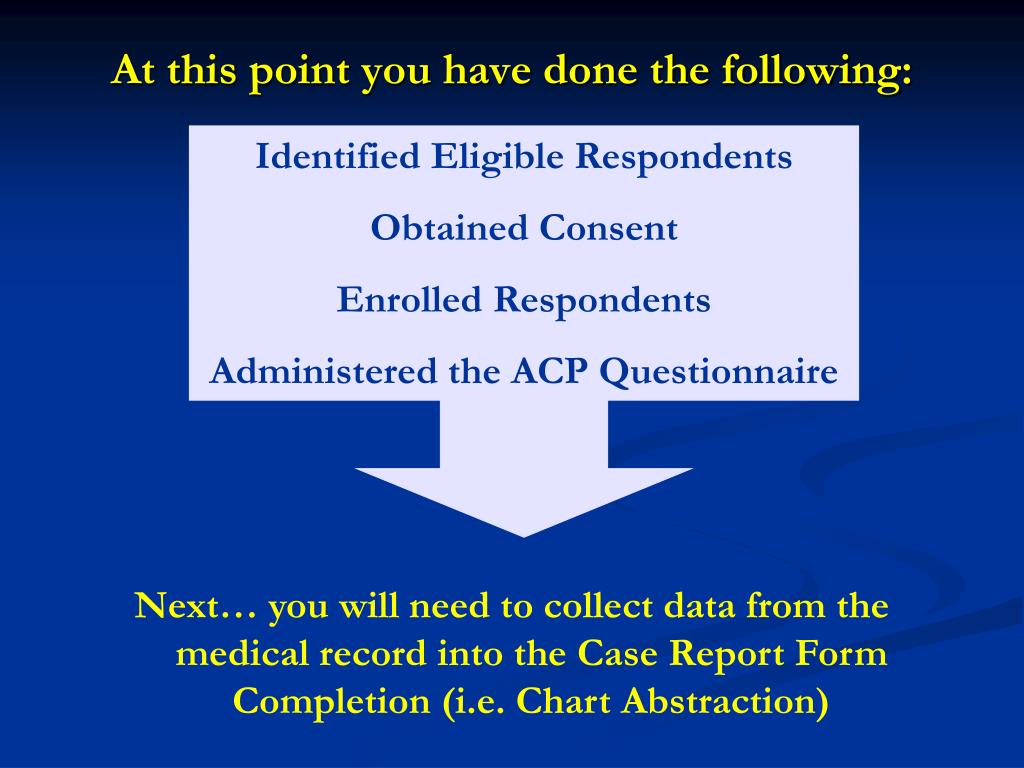 At this point you have done the following:

Identified Eligible Respondents

Obtained Consent

Enrolled Respondents

Administered the ACP Questionnaire

Next… you will need to collect data from the medical record into the Case Report Form Completion (i.e. Chart Abstraction)